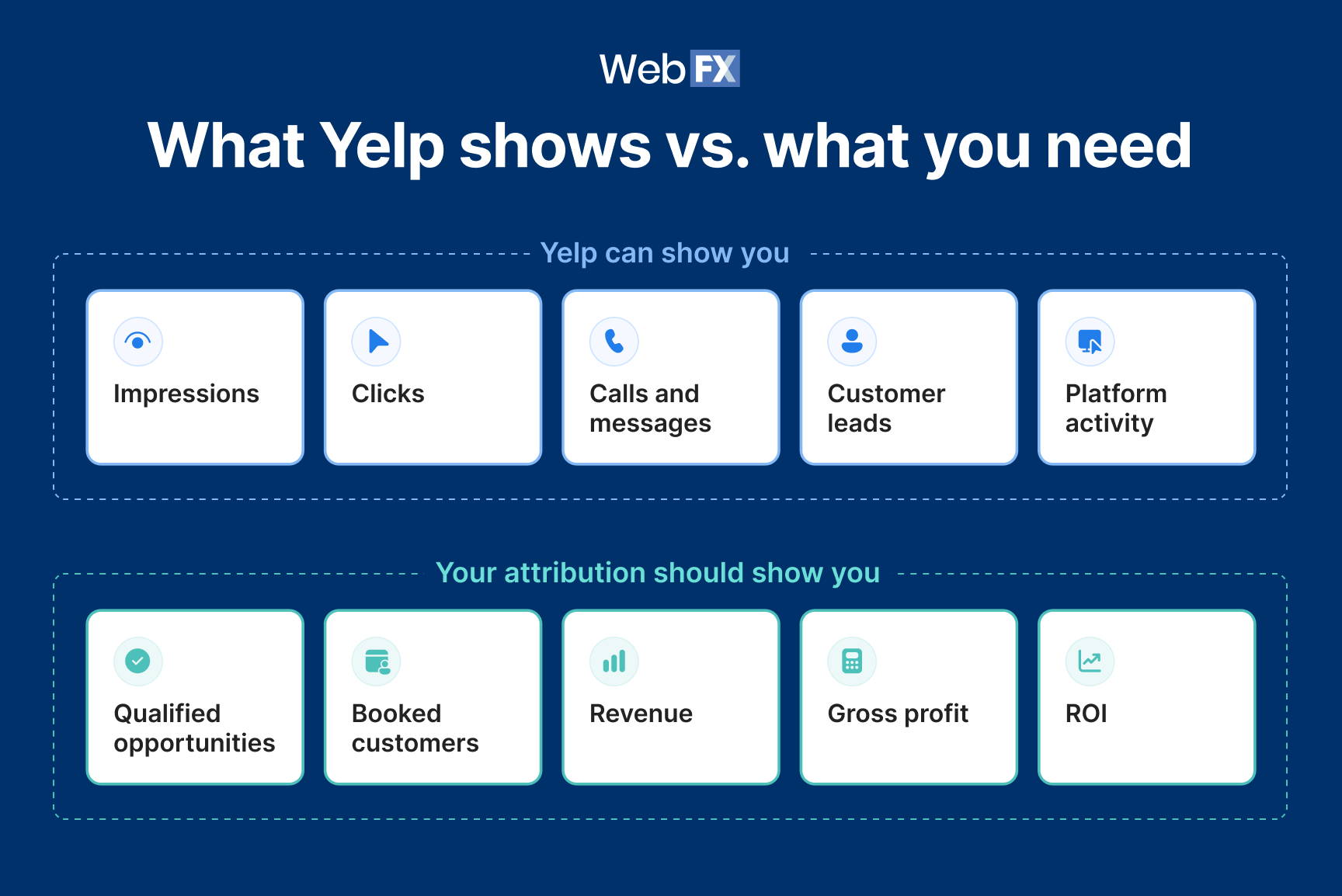 WebFX

What Yelp shows vs. what you need

Yelp can show you

Impressions

Clicks

Calls and messages

Customer leads

Platform activity

Your attribution should show you

Qualified opportunities

Booked customers

Revenue

Gross profit

ROI